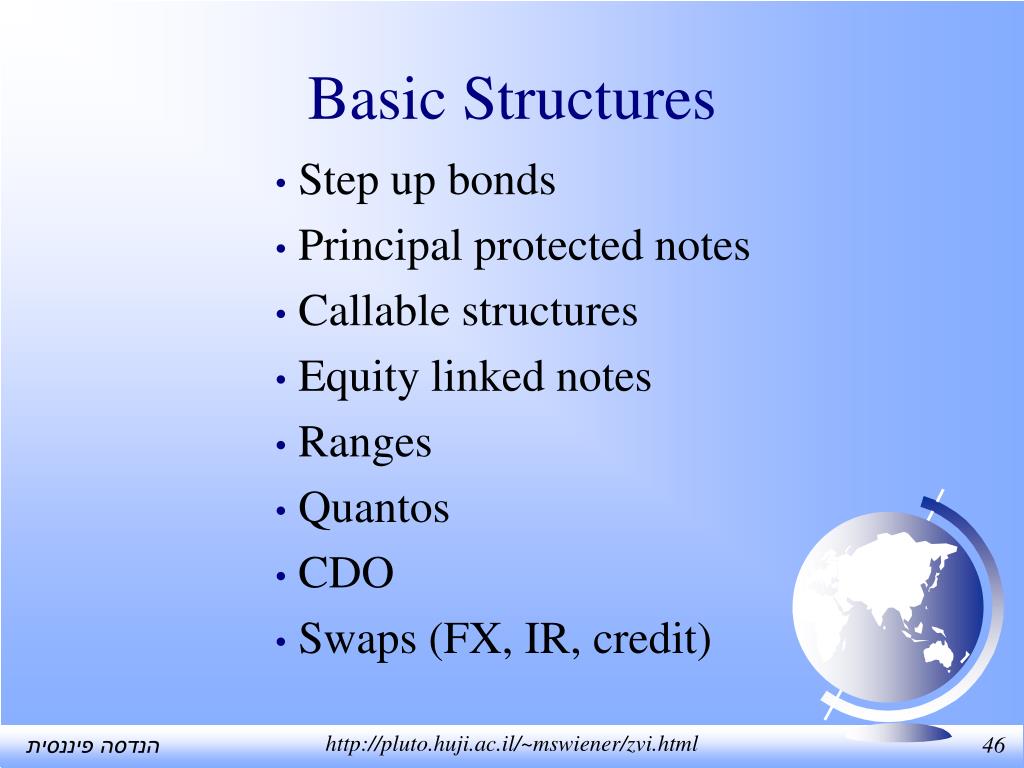 Basic Structures

• Step up bonds
• Principal protected notes
• Callable structures
• Equity linked notes
• Ranges
• Quantos
• CDO
• Swaps (FX, IR, credit)

הנדסה פיננסית http://pluto.huji.ac.il/~mswiener/zvi.html 46